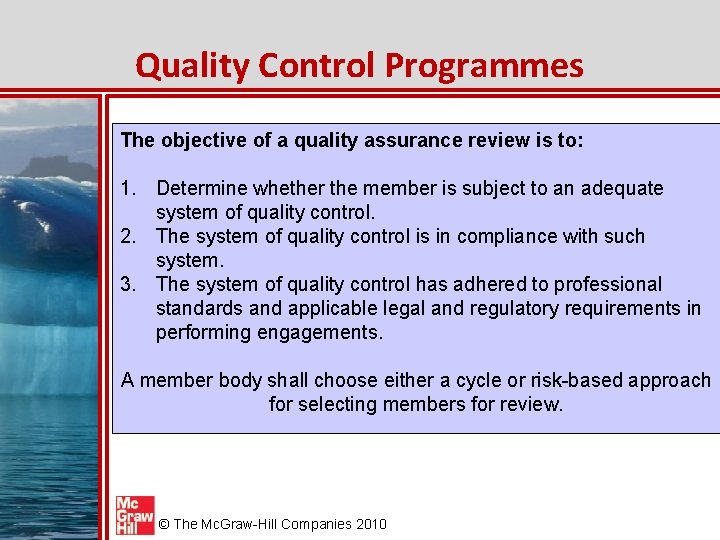 Quality Control Programmes

The objective of a quality assurance review is to:

1. Determine whether the member is subject to an adequate system of quality control.
2. The system of quality control is in compliance with such system.
3. The system of quality control has adhered to professional standards and applicable legal and regulatory requirements in performing engagements.

A member body shall choose either a cycle or risk-based approach for selecting members for review.

Mc Graw Hill

© The McGraw-Hill Companies 2010